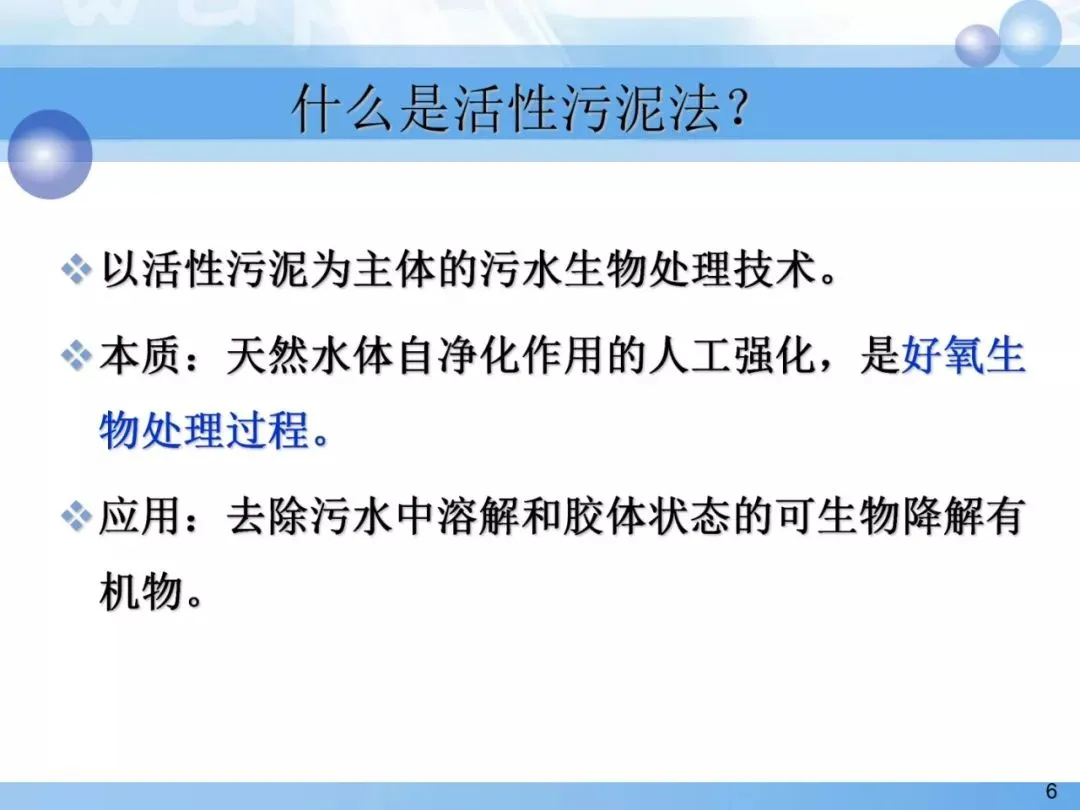 什么是活性污泥法？

❖ 以活性污泥为主体的污水生物处理技术。

❖ 本质：天然水体自净化作用的人工强化，是好氧生物处理过程。

❖ 应用：去除污水中溶解和胶体状态的可生物降解有机物。

6